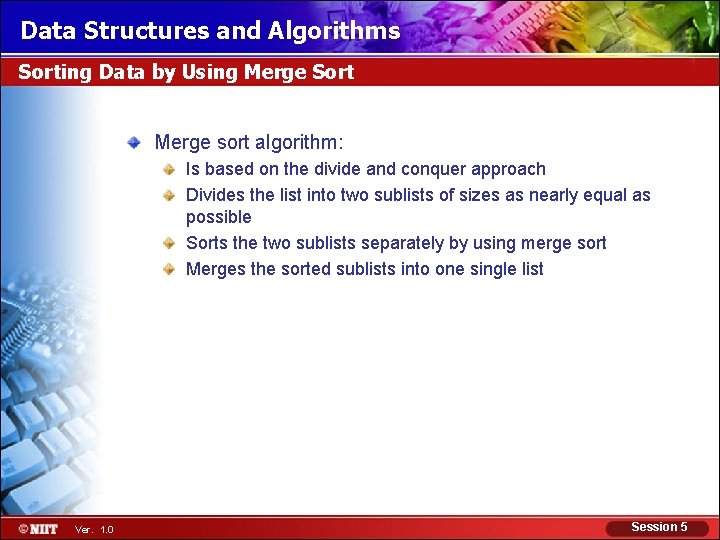 Data Structures and Algorithms

Sorting Data by Using Merge Sort

Merge sort algorithm:

Is based on the divide and conquer approach

Divides the list into two sublists of sizes as nearly equal as possible

Sorts the two sublists separately by using merge sort

Merges the sorted sublists into one single list

©NIIT Ver. 1.0

Session 5